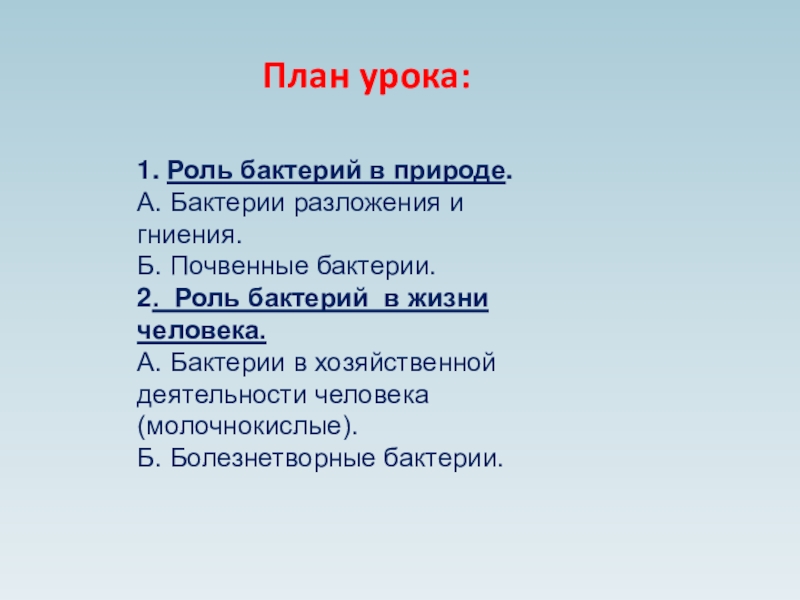 План урока:

1. Роль бактерий в природе.
А. Бактерии разложения и гниения.
Б. Почвенные бактерии.
2. Роль бактерий в жизни человека.
А. Бактерии в хозяйственной деятельности человека (молочнокислые).
Б. Болезнетворные бактерии.